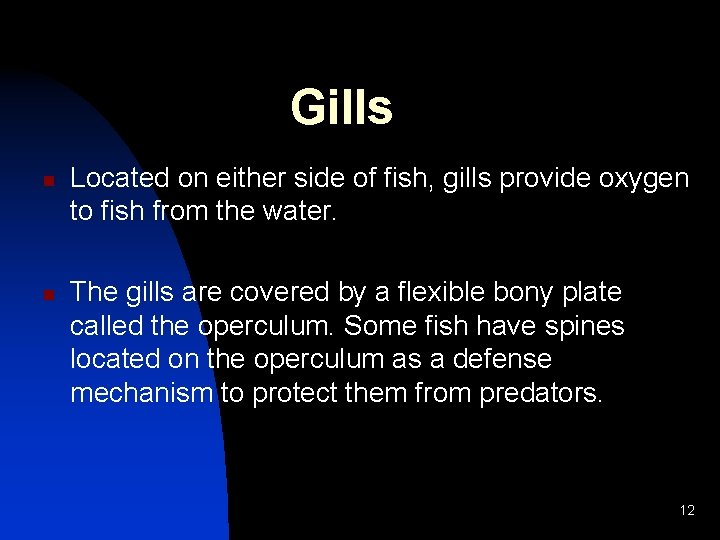 Gills

Located on either side of fish, gills provide oxygen to fish from the water.

The gills are covered by a flexible bony plate called the operculum. Some fish have spines located on the operculum as a defense mechanism to protect them from predators.

12